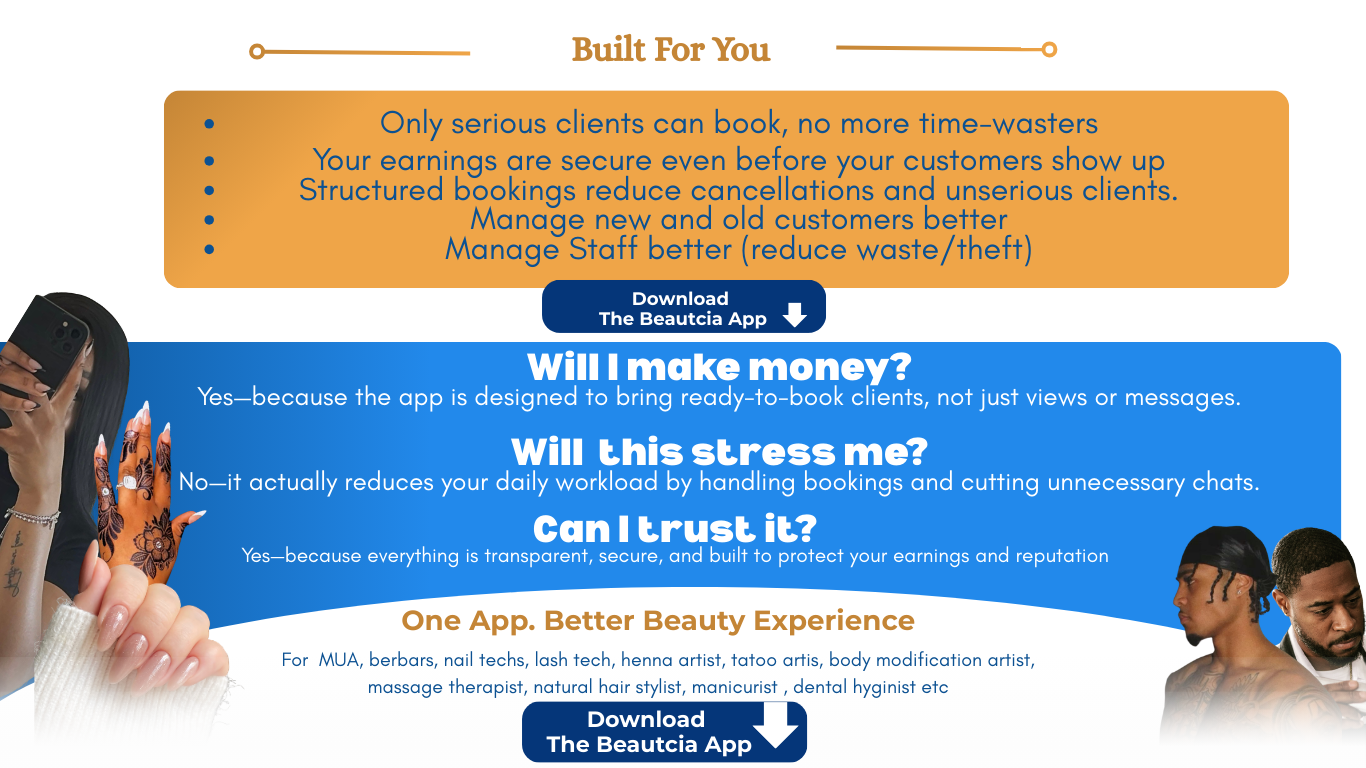 Built For You

- Only serious clients can book, no more time-wasters
- Your earnings are secure even before your customers show up
- Structured bookings reduce cancellations and unserious clients.
- Manage new and old customers better
- Manage Staff better (reduce waste/theft)

Download The Beautcia App

Will I make money?
Yes—because the app is designed to bring ready-to-book clients, not just views or messages.

Will this stress me?
No—it actually reduces your daily workload by handling bookings and cutting unnecessary chats.

Can I trust it?
Yes—because everything is transparent, secure, and built to protect your earnings and reputation

One App. Better Beauty Experience

For MUA, berbars, nail techs, lash tech, henna artist, tatoo artis, body modification artist, massage therapist, natural hair stylist, manicurist , dental hyginist etc

Download The Beautcia App